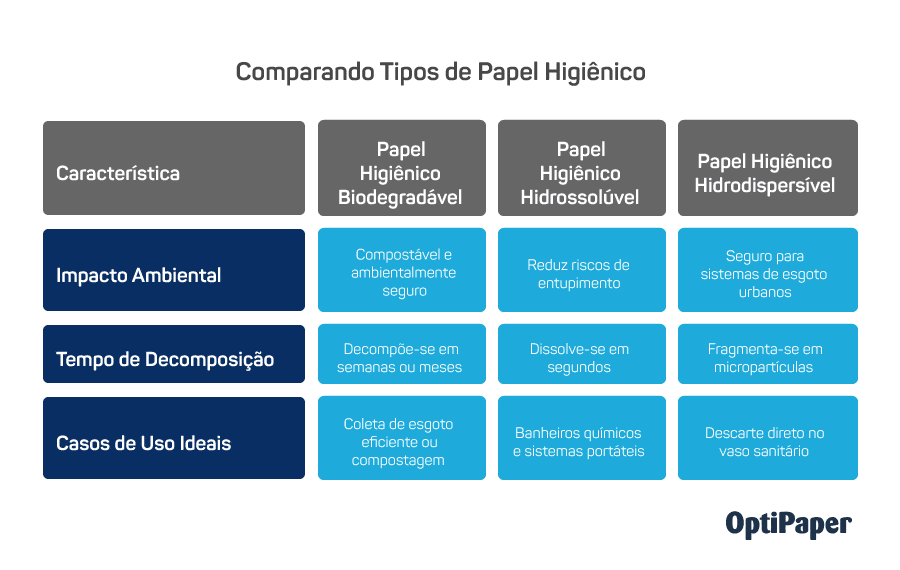 Comparando Tipos de Papel Higiênico

| Característica | Papel Higiênico Biodegradável | Papel Higiênico Hidrossolúvel | Papel Higiênico Hidrodispersível |
|---|---|---|---|
| Impacto Ambiental | Compostável e ambientalmente seguro | Reduz riscos de entupimento | Seguro para sistemas de esgoto urbanos |
| Tempo de Decomposição | Decompõe-se em semanas ou meses | Dissolve-se em segundos | Fragmenta-se em micropartículas |
| Casos de Uso Ideais | Coleta de esgoto eficiente ou compostagem | Banheiros químicos e sistemas portáteis | Descarte direto no vaso sanitário |

OptiPaper